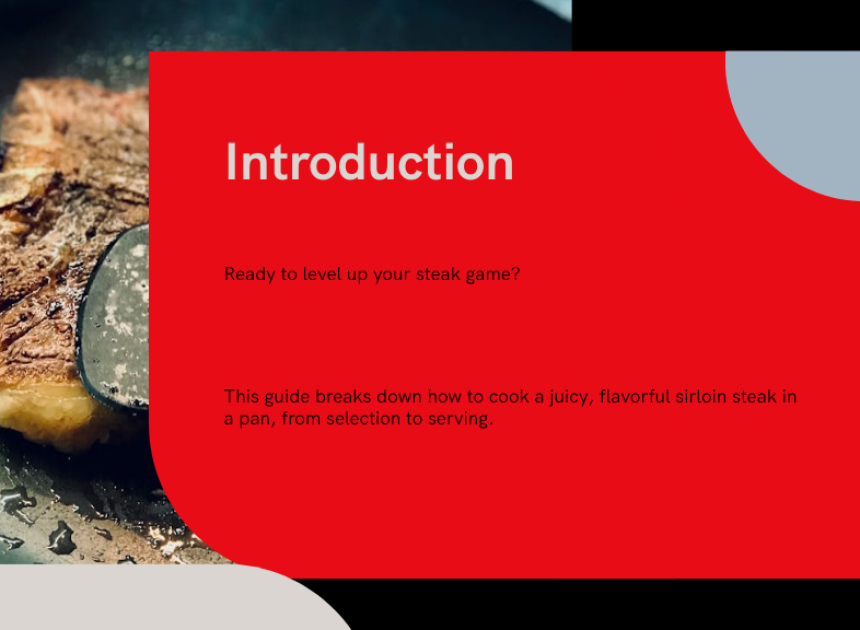 Introduction

Ready to level up your steak game?

This guide breaks down how to cook a juicy, flavorful sirloin steak in a pan, from selection to serving.